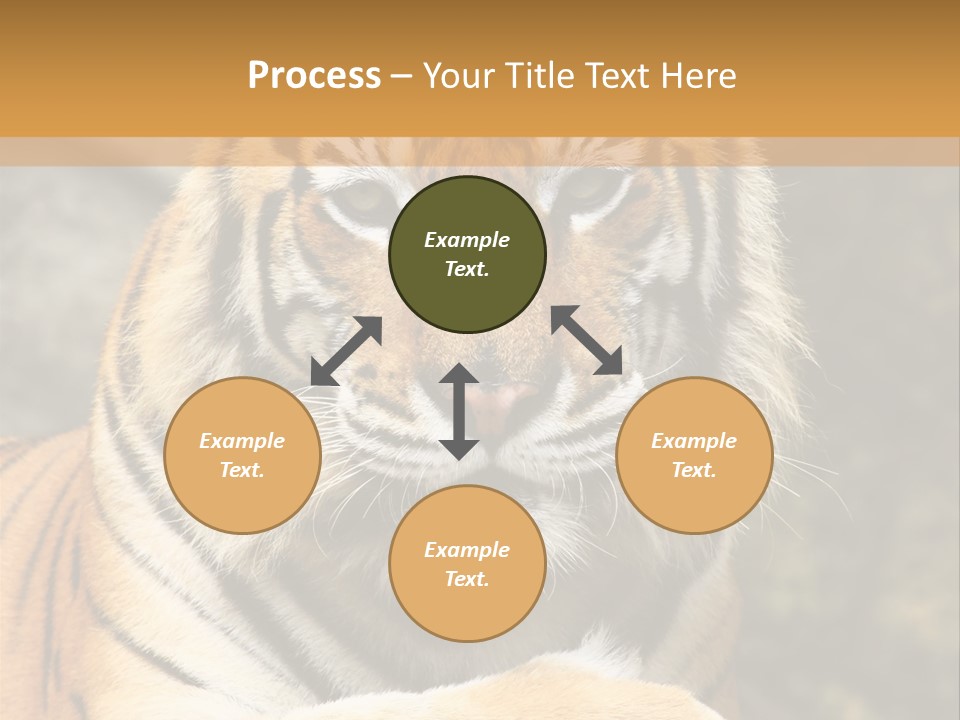 Process – Your Title Text Here

Example Text.

Example Text.

Example Text.

Example Text.